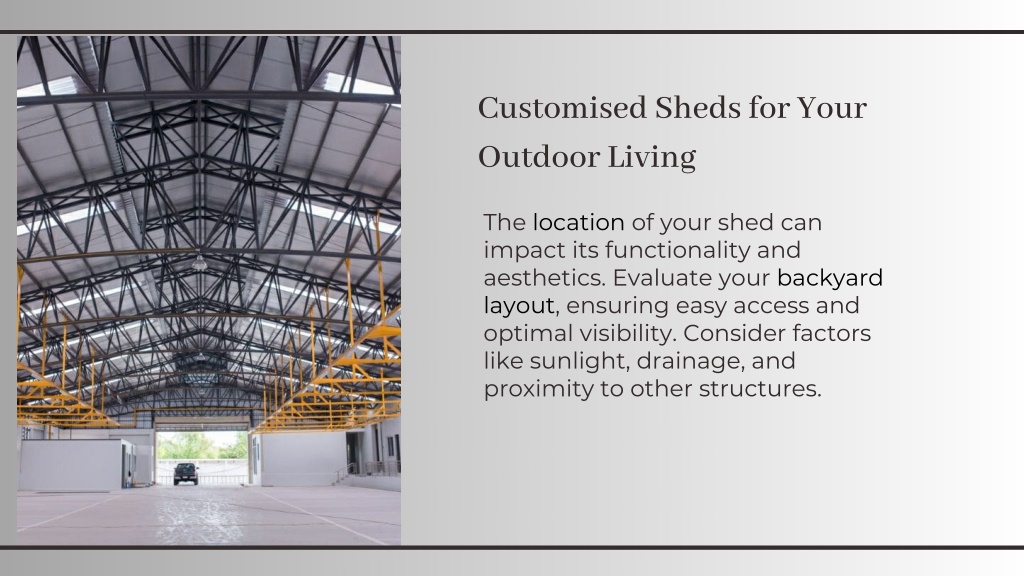 Customised Sheds for Your Outdoor Living

The location of your shed can impact its functionality and aesthetics. Evaluate your backyard layout, ensuring easy access and optimal visibility. Consider factors like sunlight, drainage, and proximity to other structures.